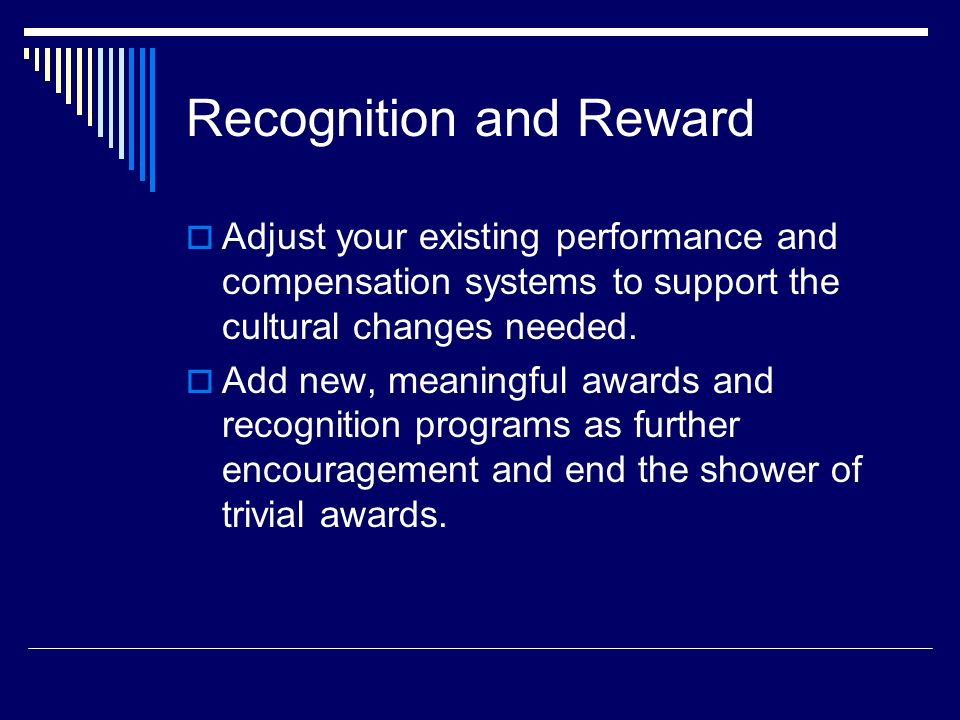 Recognition and Reward

Adjust your existing performance and compensation systems to support the cultural changes needed.

Add new, meaningful awards and recognition programs as further encouragement and end the shower of trivial awards.